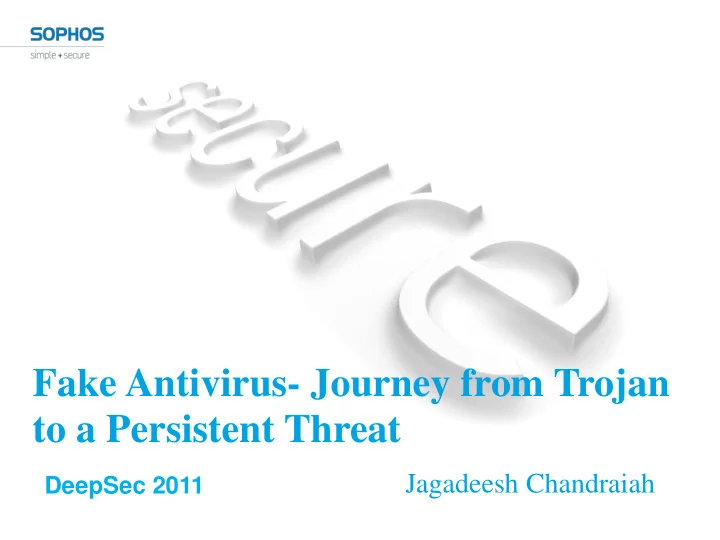 SOPHOS
simple + secure

secure

Fake Antivirus- Journey from Trojan to a Persistent Threat

DeepSec 2011

Jagadeesh Chandraiah